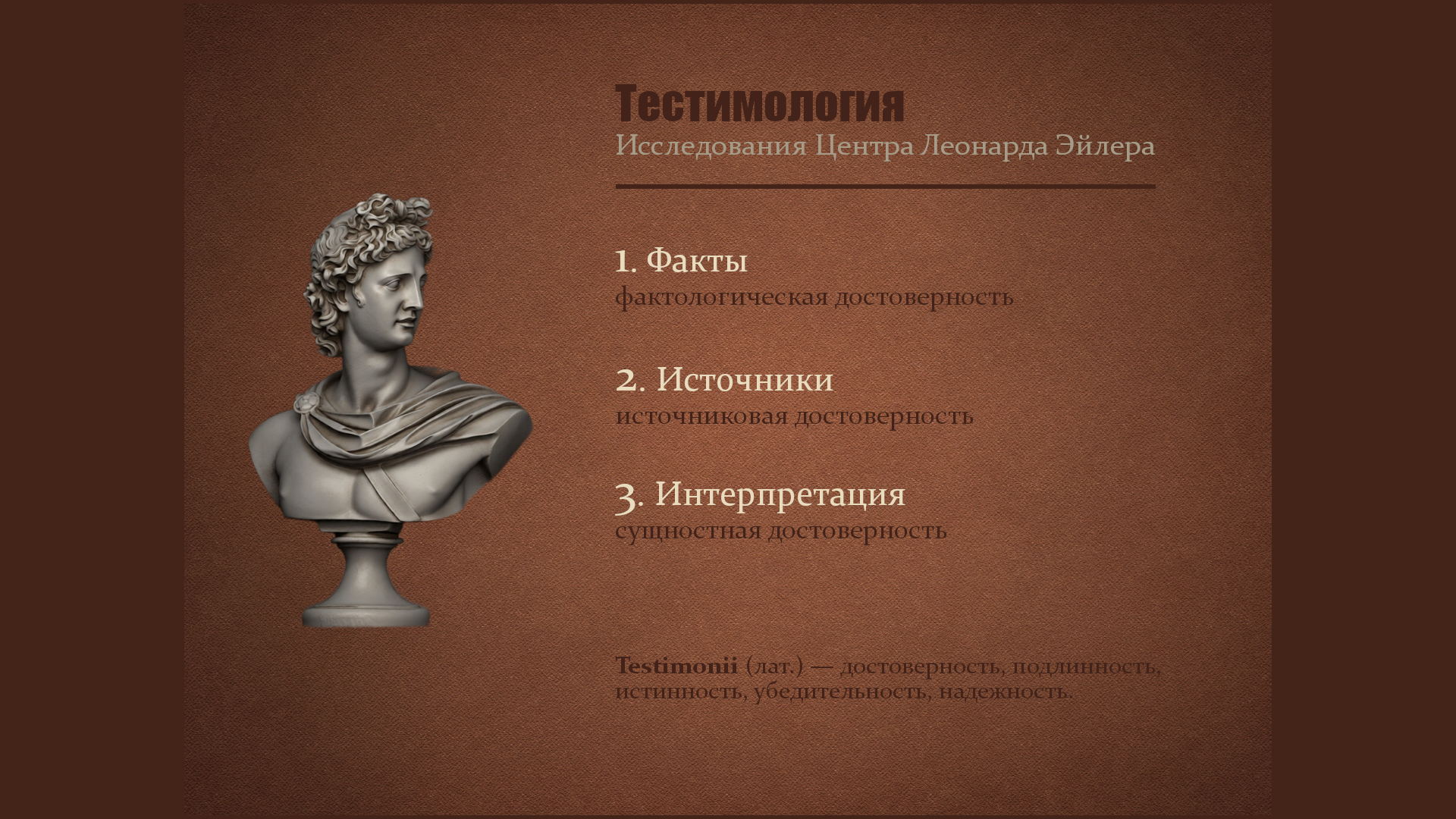 Тестимология
Исследования Центра Леонарда Эйлера

1. Факты
фактологическая достоверность

2. Источники
источниковая достоверность

3. Интерпретация
сущностная достоверность

Testimonii (лат.) — достоверность, подлинность, истинность, убедительность, надежность.